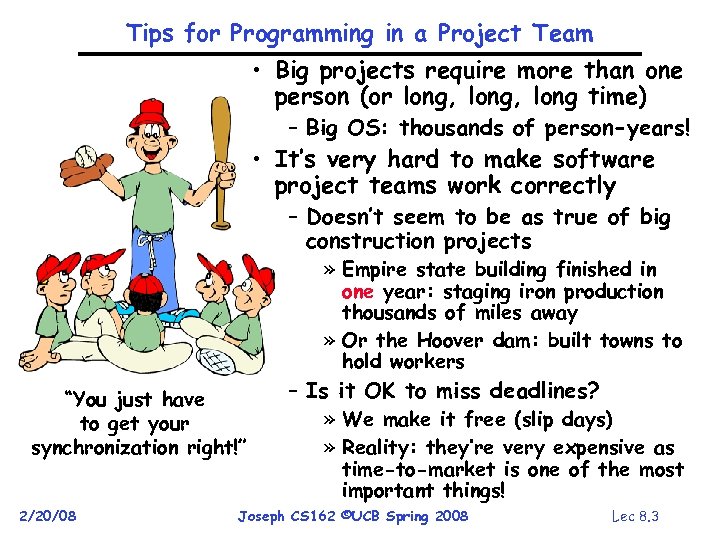 Tips for Programming in a Project Team

• Big projects require more than one person (or long, long, long time)
– Big OS: thousands of person-years!
• It's very hard to make software project teams work correctly
– Doesn't seem to be as true of big construction projects
» Empire state building finished in one year: staging iron production thousands of miles away
» Or the Hoover dam: built towns to hold workers
– Is it OK to miss deadlines?
» We make it free (slip days)
» Reality: they're very expensive as time-to-market is one of the most important things!

"You just have to get your synchronization right!"

2/20/08 Joseph CS162 ©UCB Spring 2008 Lec 8.3